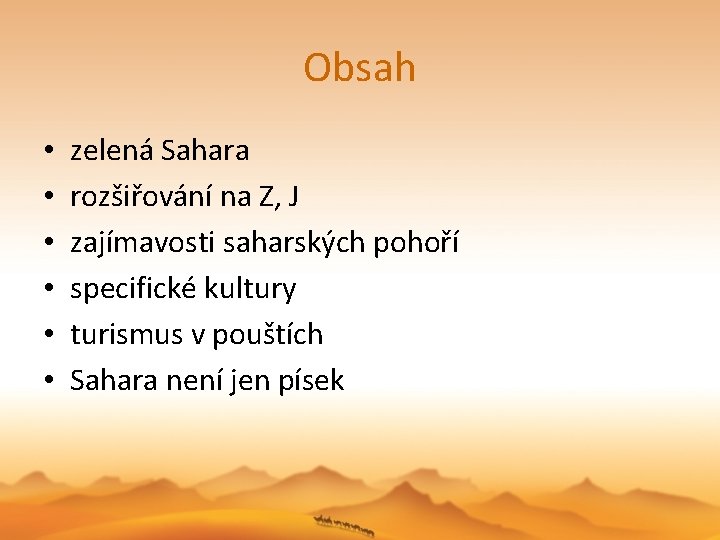 Obsah

• zelená Sahara
• rozšiřování na Z, J
• zajímavosti saharských pohoří
• specifické kultury
• turismus v pouštích
• Sahara není jen písek